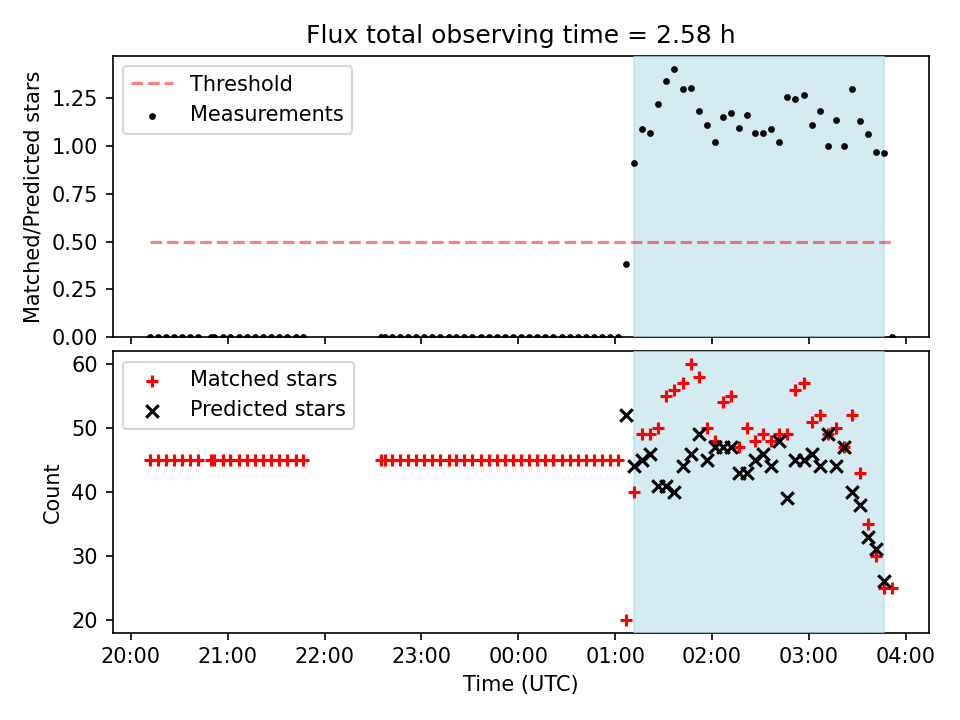 Flux total observing time = 2.58 h

Threshold
Measurements

Matched/Predicted stars

1.25
1.00
0.75
0.50
0.25
0.00

Matched stars
Predicted stars

Count

60
50
40
30
20

20:00 21:00 22:00 23:00 00:00 01:00 02:00 03:00 04:00

Time (UTC)